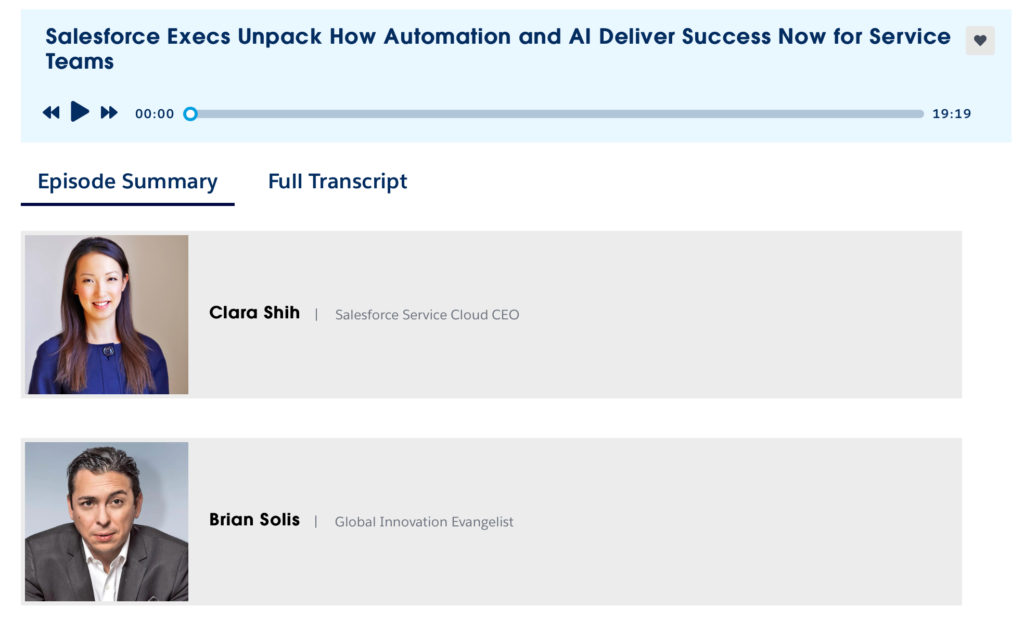 Salesforce Execs Unpack How Automation and AI Deliver Success Now for Service Teams

00:00 19:19

Episode Summary Full Transcript

Clara Shih | Salesforce Service Cloud CEO

Brian Solis | Global Innovation Evangelist